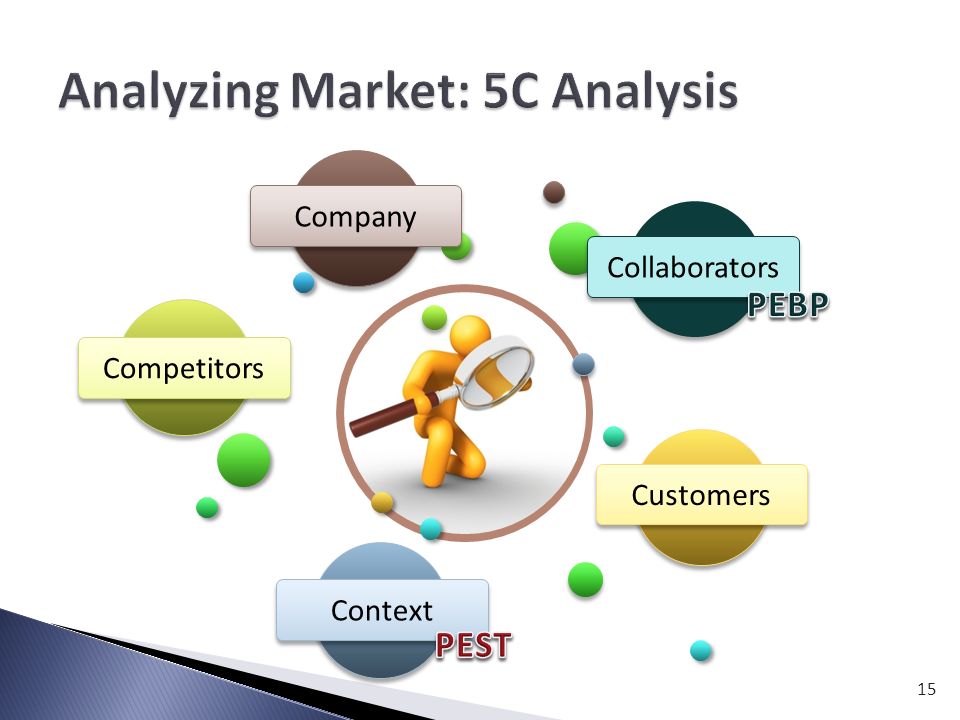 Analyzing Market: 5C Analysis

Company

Collaborators

PEBP

Competitors

Customers

Context

PEST

15